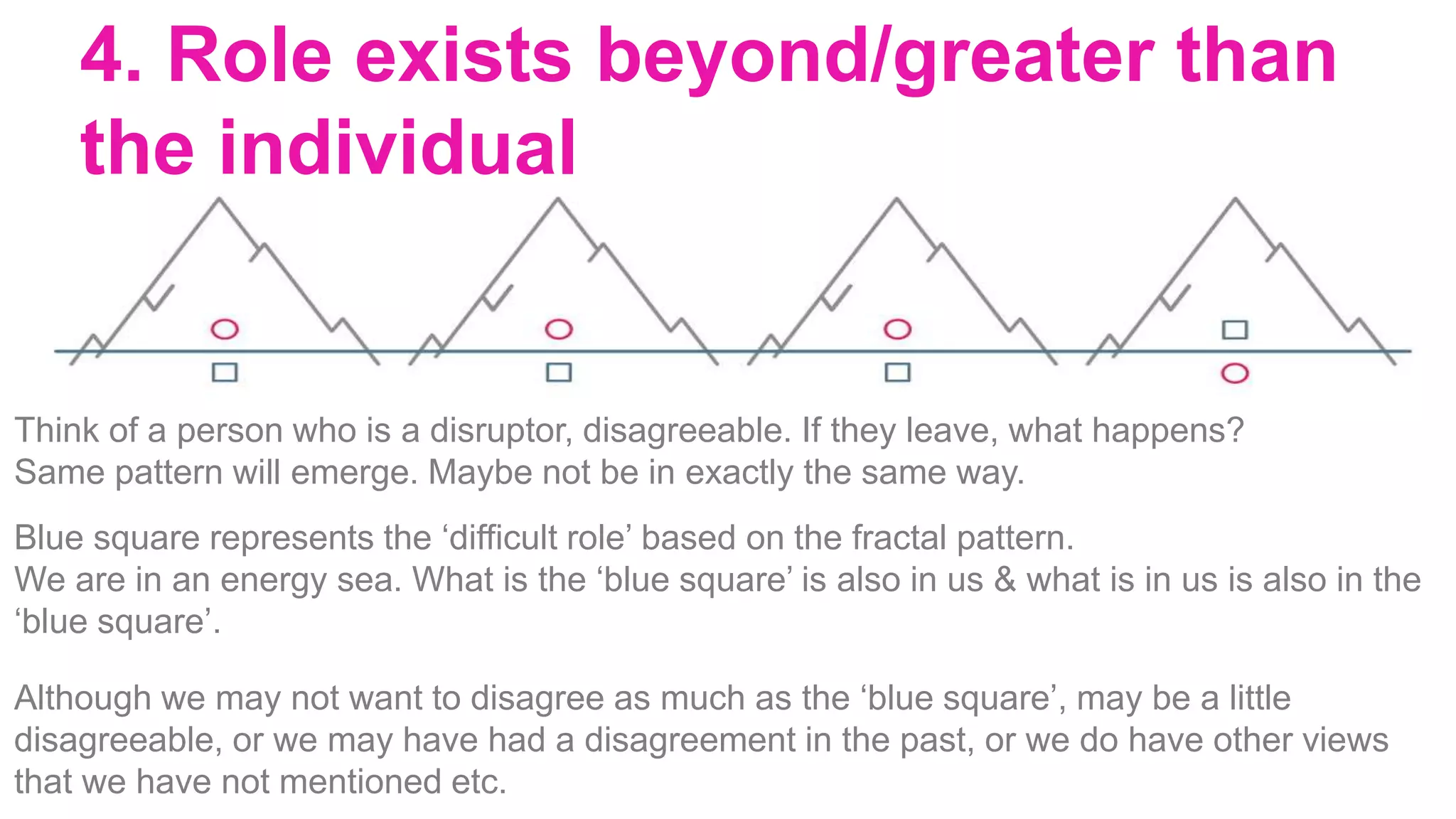 4. Role exists beyond/greater than the individual

Think of a person who is a disruptor, disagreeable. If they leave, what happens? Same pattern will emerge. Maybe not be in exactly the same way.

Blue square represents the ‘difficult role’ based on the fractal pattern.
We are in an energy sea. What is the ‘blue square’ is also in us & what is in us is also in the ‘blue square’.

Although we may not want to disagree as much as the ‘blue square’, may be a little disagreeable, or we may have had a disagreement in the past, or we do have other views that we have not mentioned etc.